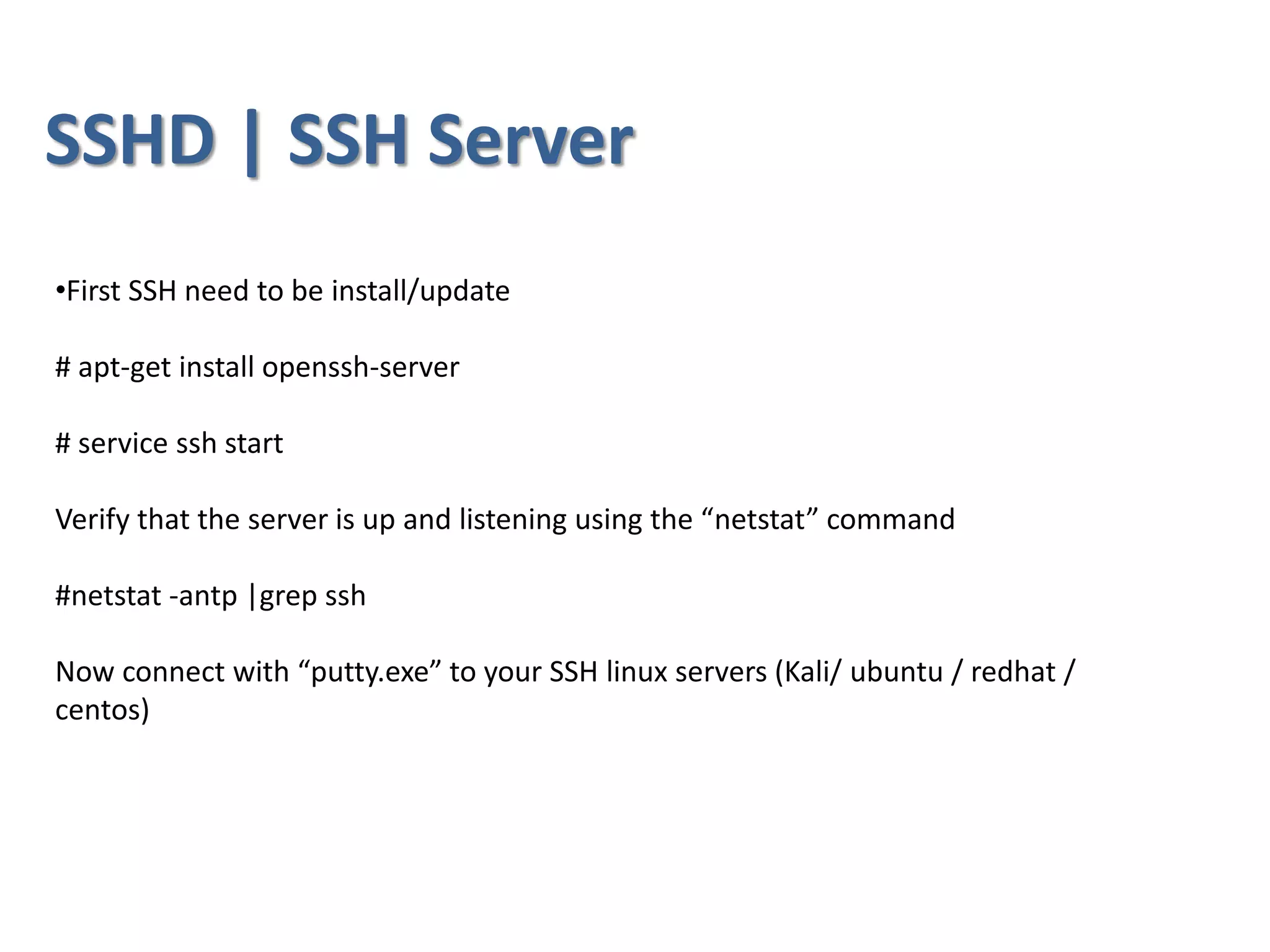 SSHD | SSH Server

•First SSH need to be install/update

# apt-get install openssh-server

# service ssh start

Verify that the server is up and listening using the “netstat” command

#netstat -antp |grep ssh

Now connect with “putty.exe” to your SSH linux servers (Kali/ ubuntu / redhat / centos)